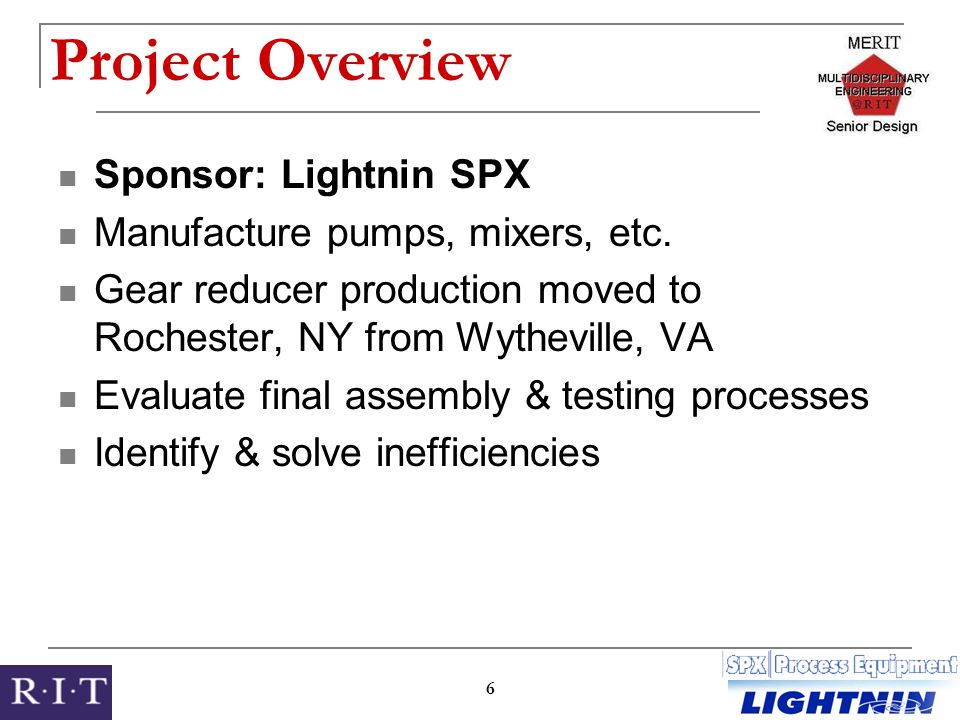 Project Overview

MERIT
MULTIDISCIPLINARY ENGINEERING @RIT
Senior Design

- Sponsor: Lightnin SPX
- Manufacture pumps, mixers, etc.
- Gear reducer production moved to Rochester, NY from Wytheville, VA
- Evaluate final assembly & testing processes
- Identify & solve inefficiencies

R·I·T

6

SPX Process Equipment
LIGHTNIN